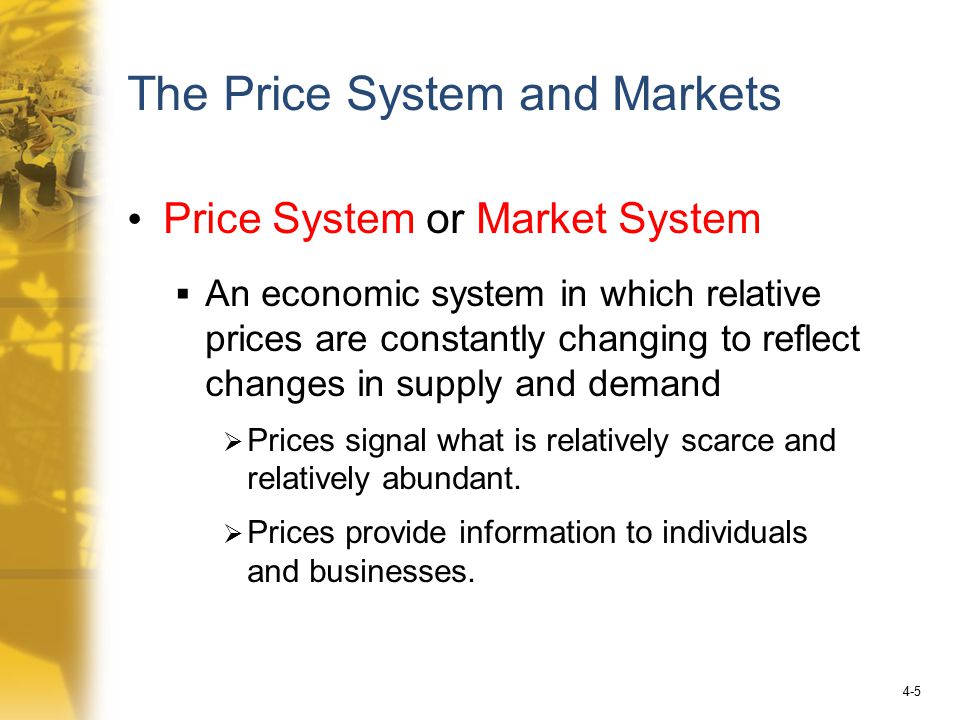 The Price System and Markets

• Price System or Market System

▪ An economic system in which relative prices are constantly changing to reflect changes in supply and demand

➢ Prices signal what is relatively scarce and relatively abundant.

➢ Prices provide information to individuals and businesses.

4-5